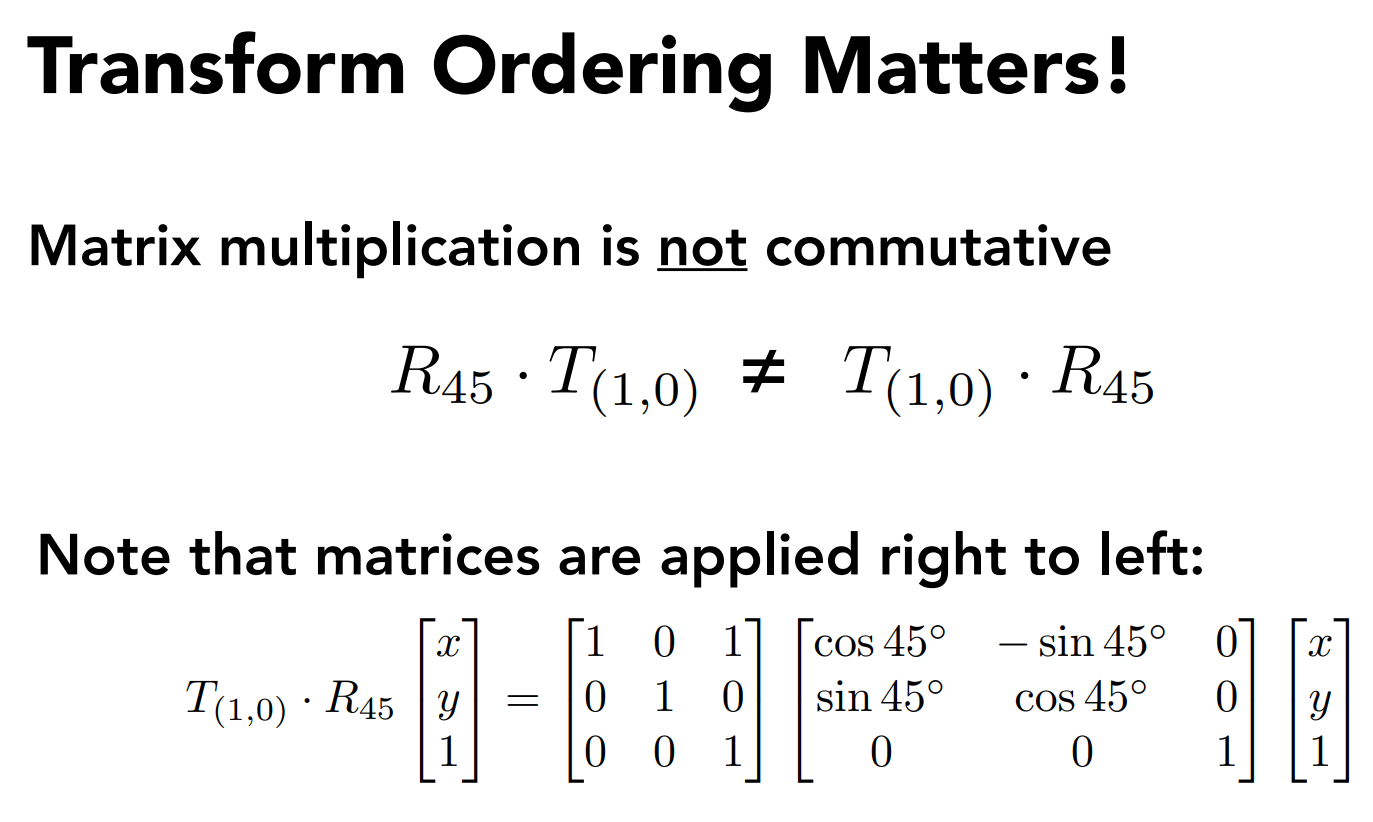 Transform Ordering Matters!

Matrix multiplication is not commutative

$R_{45} \cdot T_{(1,0)} \neq T_{(1,0)} \cdot R_{45}$

Note that matrices are applied right to left:

$T_{(1,0)} \cdot R_{45} \begin{bmatrix} x \\ y \\ 1 \end{bmatrix} = \begin{bmatrix} 1 & 0 & 1 \\ 0 & 1 & 0 \\ 0 & 0 & 1 \end{bmatrix} \begin{bmatrix} \cos 45^\circ & -\sin 45^\circ & 0 \\ \sin 45^\circ & \cos 45^\circ & 0 \\ 0 & 0 & 1 \end{bmatrix} \begin{bmatrix} x \\ y \\ 1 \end{bmatrix}$